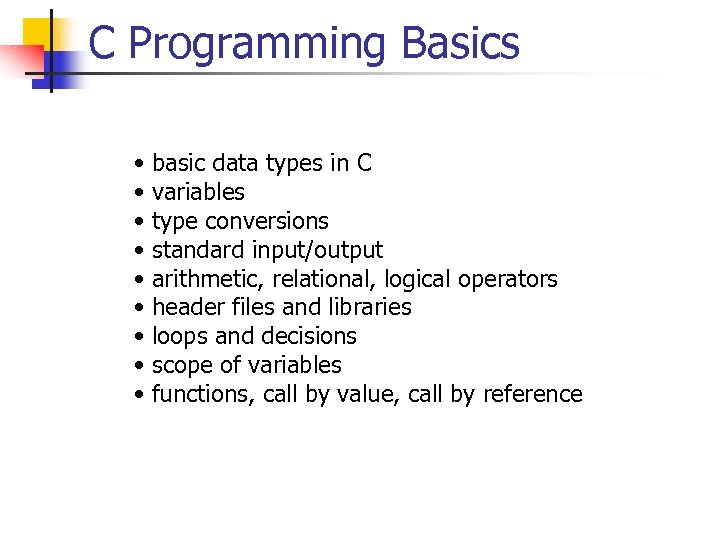 C Programming Basics

• basic data types in C
• variables
• type conversions
• standard input/output
• arithmetic, relational, logical operators
• header files and libraries
• loops and decisions
• scope of variables
• functions, call by value, call by reference